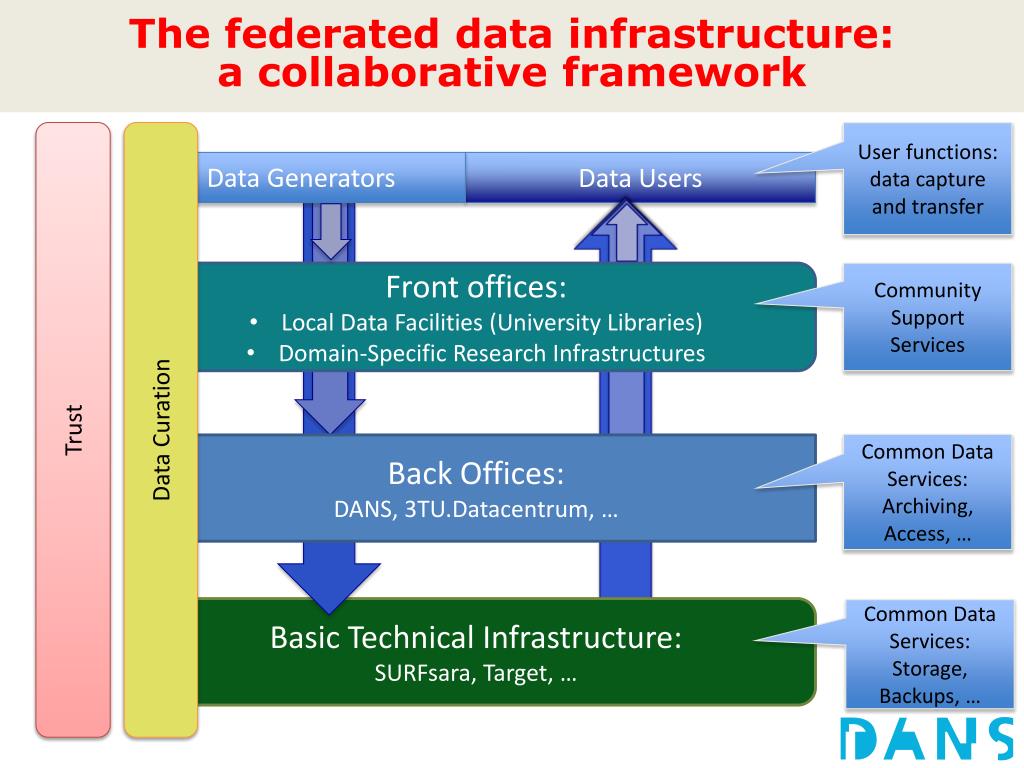 The federated data infrastructure: a collaborative framework

Trust

Data Curation

Data Generators

Data Users

User functions: data capture and transfer

Front offices:
• Local Data Facilities (University Libraries)
• Domain-Specific Research Infrastructures

Community Support Services

Back Offices:
DANS, 3TU.Datacentrum, …

Common Data Services: Archiving, Access, …

Basic Technical Infrastructure:
SURFsara, Target, …

Common Data Services: Storage, Backups, …

DANS